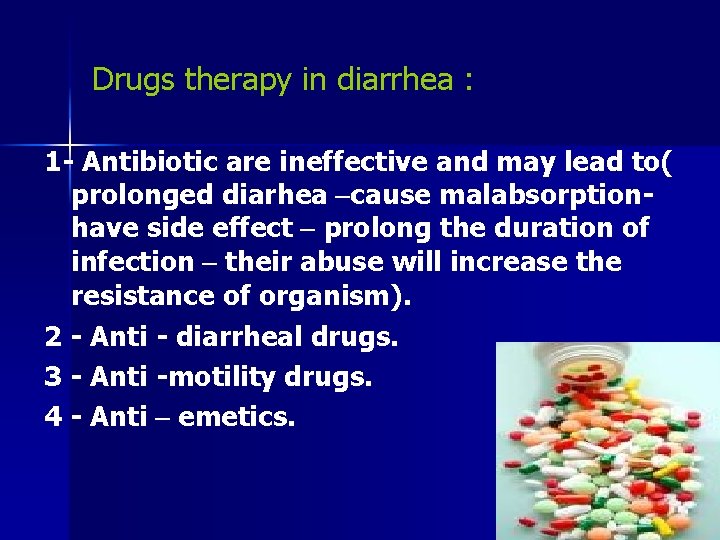 Drugs therapy in diarrhea :

1- Antibiotic are ineffective and may lead to( prolonged diarhea –cause malabsorption- have side effect – prolong the duration of infection – their abuse will increase the resistance of organism).

2 - Anti - diarrheal drugs.

3 - Anti -motility drugs.

4 - Anti – emetics.